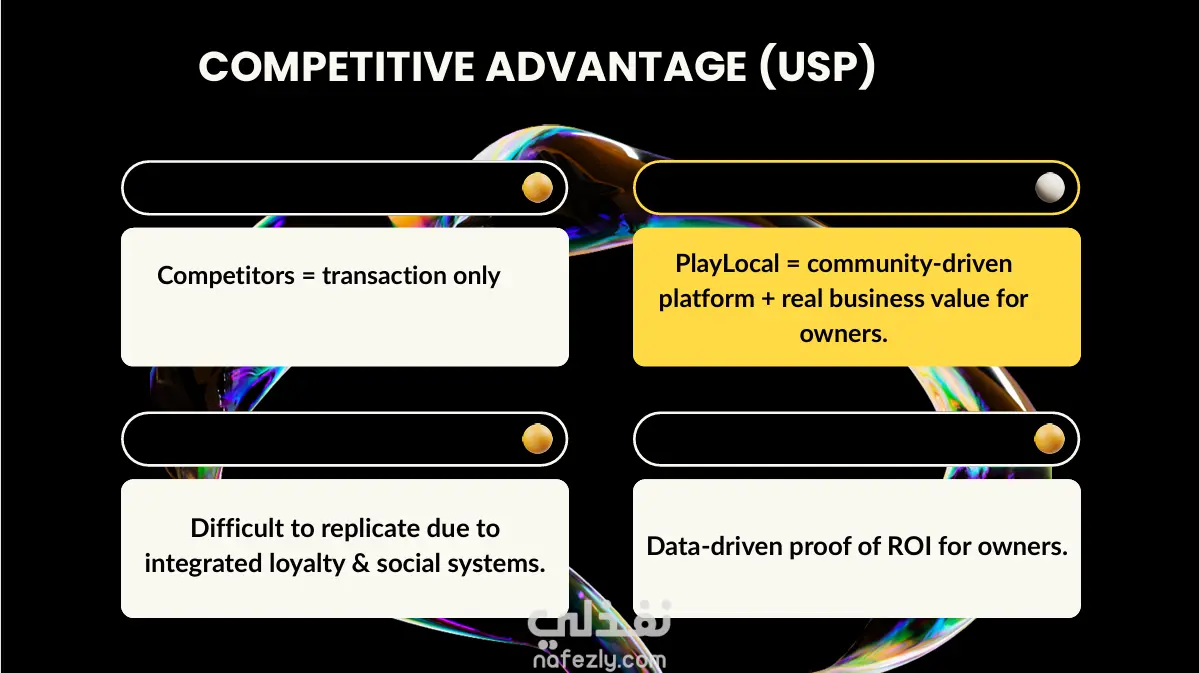 COMPETITIVE ADVANTAGE (USP)

Competitors = transaction only

PlayLocal = community-driven platform + real business value for owners.

Difficult to replicate due to integrated loyalty & social systems.

Data-driven proof of ROI for owners.

نفذلي
nafezly.com